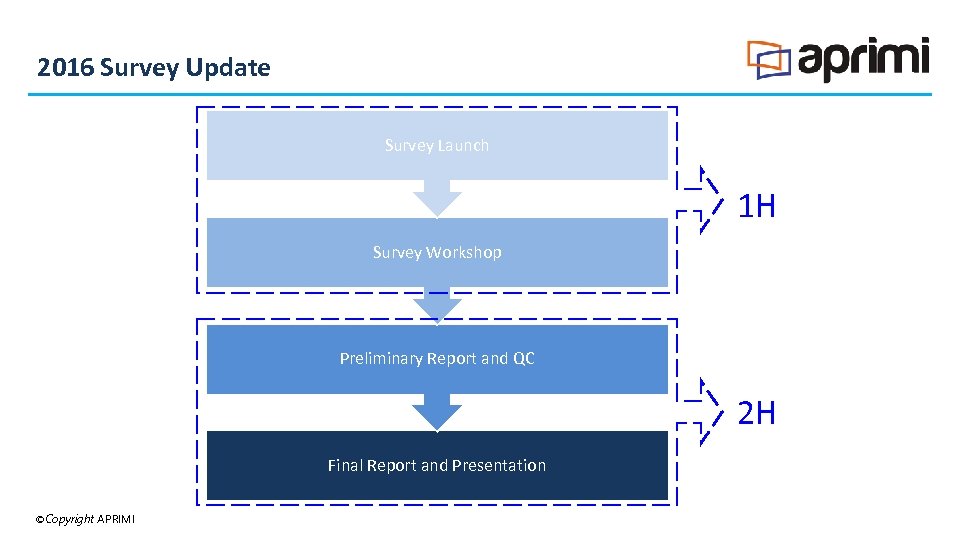 2016 Survey Update

aprimi

Survey Launch

Survey Workshop

1H

Preliminary Report and QC

Final Report and Presentation

2H

©Copyright APRIMI